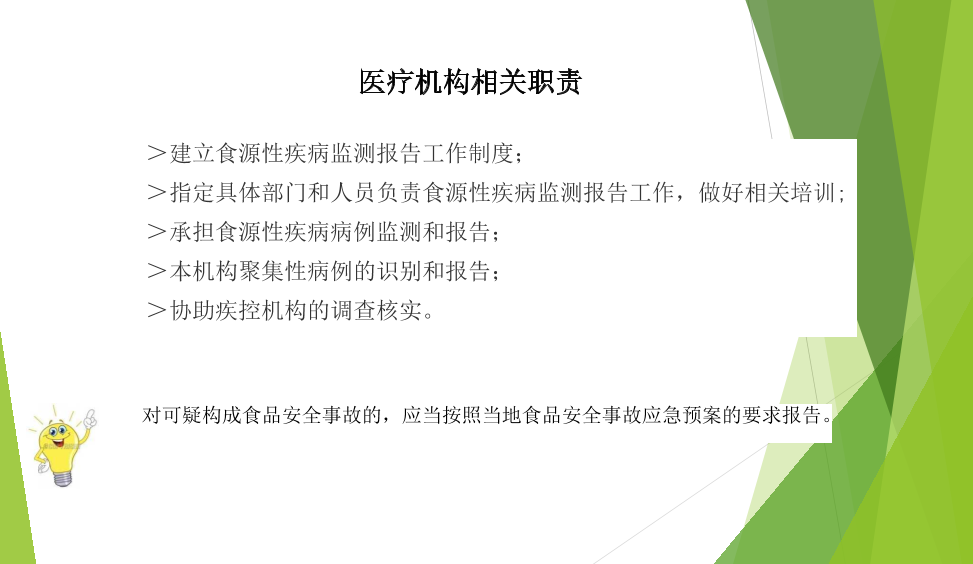 医疗机构相关职责

＞建立食源性疾病监测报告工作制度；

＞指定具体部门和人员负责食源性疾病监测报告工作，做好相关培训；

＞承担食源性疾病病例监测和报告；

＞本机构聚集性病例的识别和报告；

＞协助疾控机构的调查核实。

对可疑构成食品安全事故的，应当按照当地食品安全事故应急预案的要求报告。